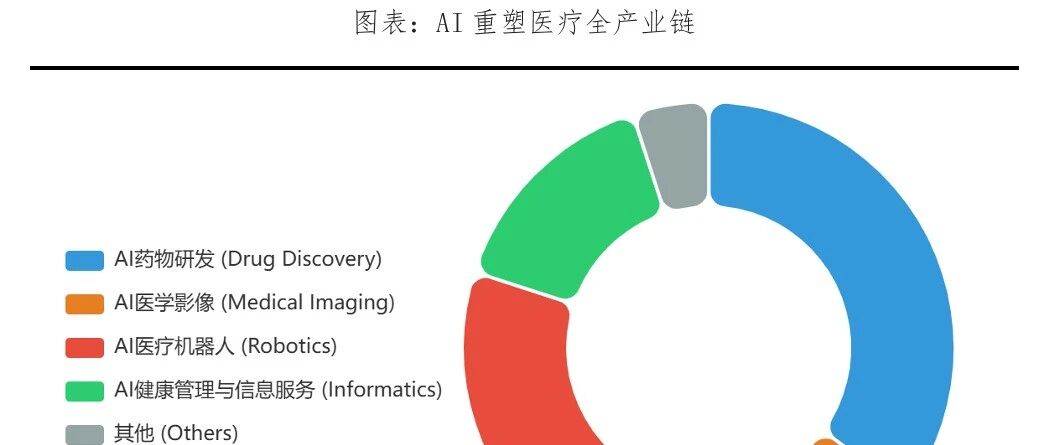 图表：AI 重塑医疗全产业链

AI药物研发 (Drug Discovery)
AI医学影像 (Medical Imaging)
AI医疗机器人 (Robotics)
AI健康管理与信息服务 (Informatics)
其他 (Others)